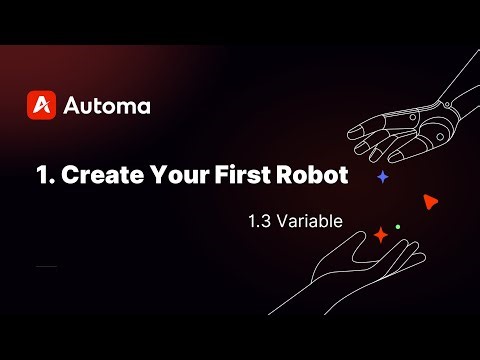 Automa

1. Create Your First Robot

1.3 Variable